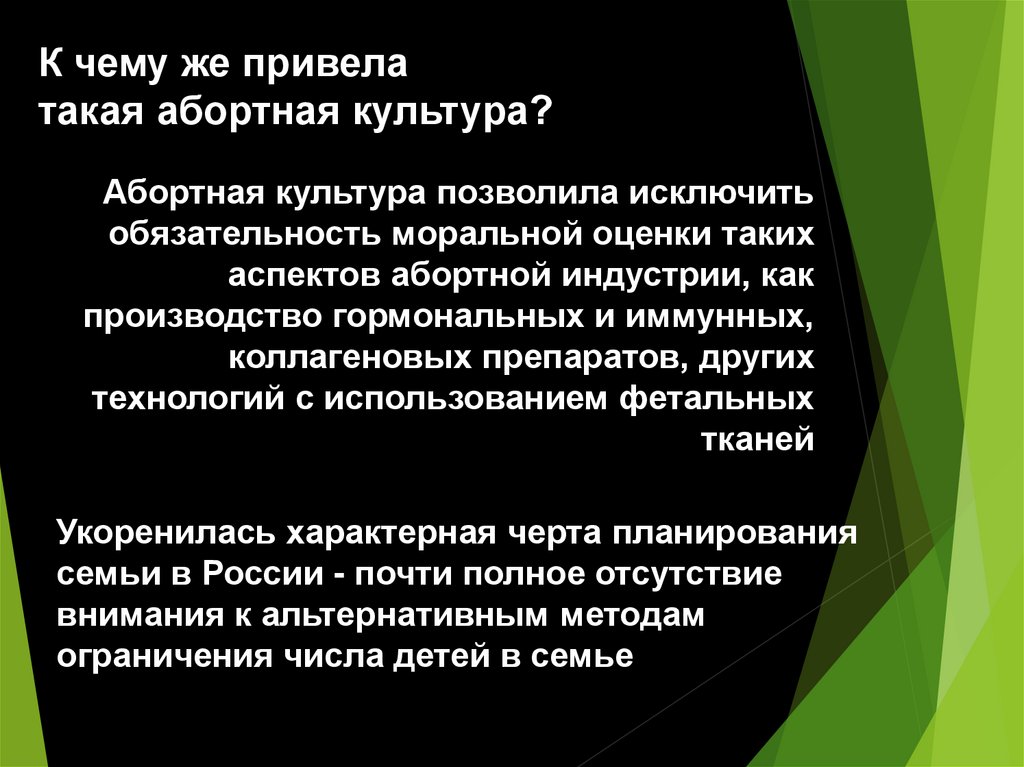 К чему же привела
такая абортная культура?

Абортная культура позволила исключить обязательность моральной оценки таких аспектов абортной индустрии, как производство гормональных и иммунных, коллагеновых препаратов, других технологий с использованием фетальных тканей

Укоренилась характерная черта планирования семьи в России - почти полное отсутствие внимания к альтернативным методам ограничения числа детей в семье